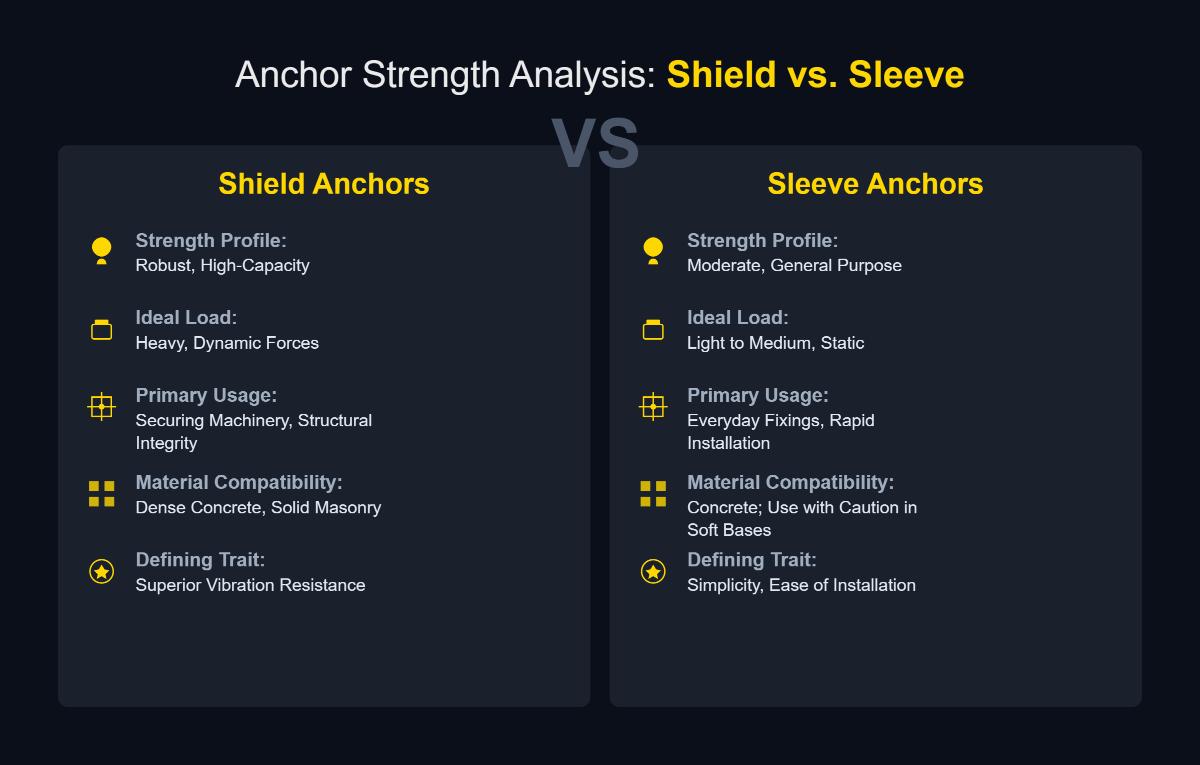 Anchor Strength Analysis: Shield vs. Sleeve

VS

Shield Anchors

Strength Profile:
Robust, High-Capacity

Ideal Load:
Heavy, Dynamic Forces

Primary Usage:
Securing Machinery, Structural Integrity

Material Compatibility:
Dense Concrete, Solid Masonry

Defining Trait:
Superior Vibration Resistance

Sleeve Anchors

Strength Profile:
Moderate, General Purpose

Ideal Load:
Light to Medium, Static

Primary Usage:
Everyday Fixings, Rapid Installation

Material Compatibility:
Concrete; Use with Caution in Soft Bases

Defining Trait:
Simplicity, Ease of Installation